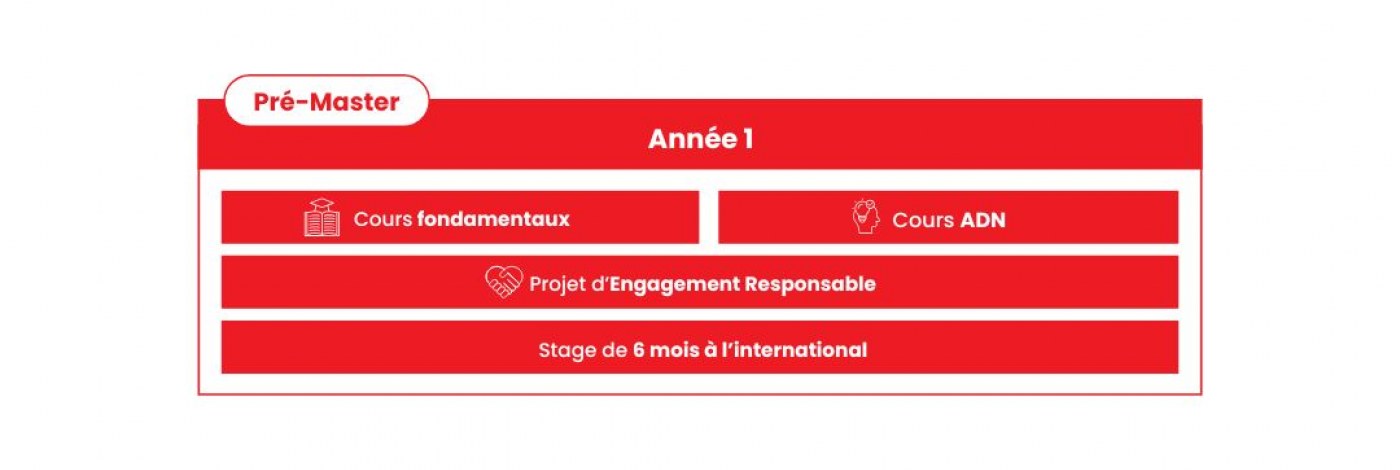 Pré-Master

Année 1

Cours fondamentaux

Cours ADN

Projet d'Engagement Responsable

Stage de 6 mois à l'international